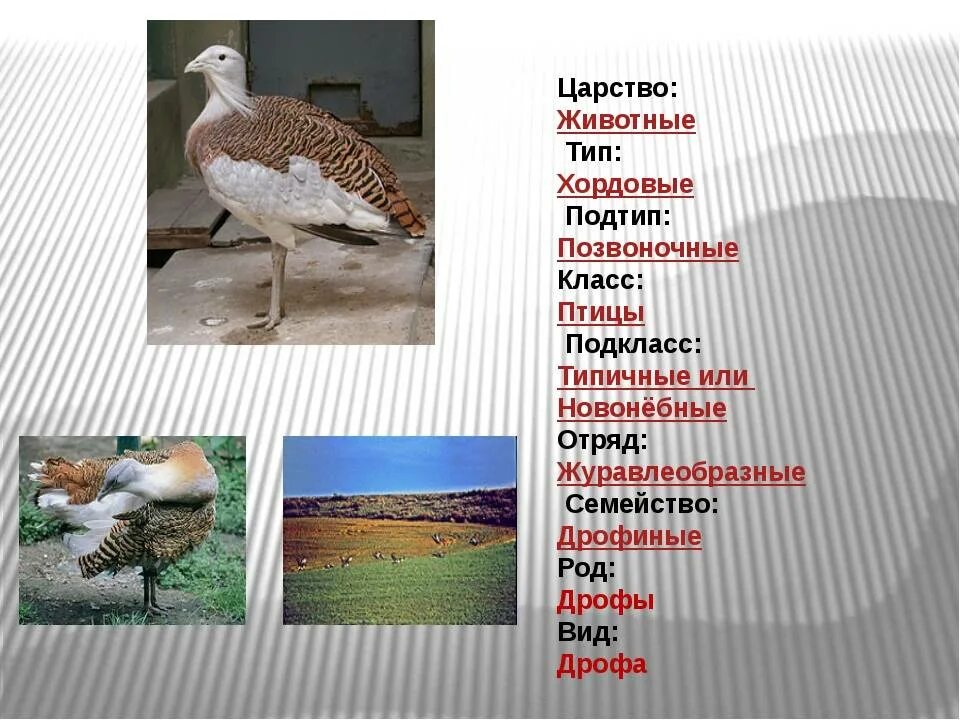 Царство:
Животные
Тип:
Хордовые
Подтип:
Позвоночные
Класс:
Птицы
Подкласс:
Типичные или Новонёбные
Отряд:
Журавлеобразные
Семейство:
Дрофиные
Род:
Дрофы
Вид:
Дрофа